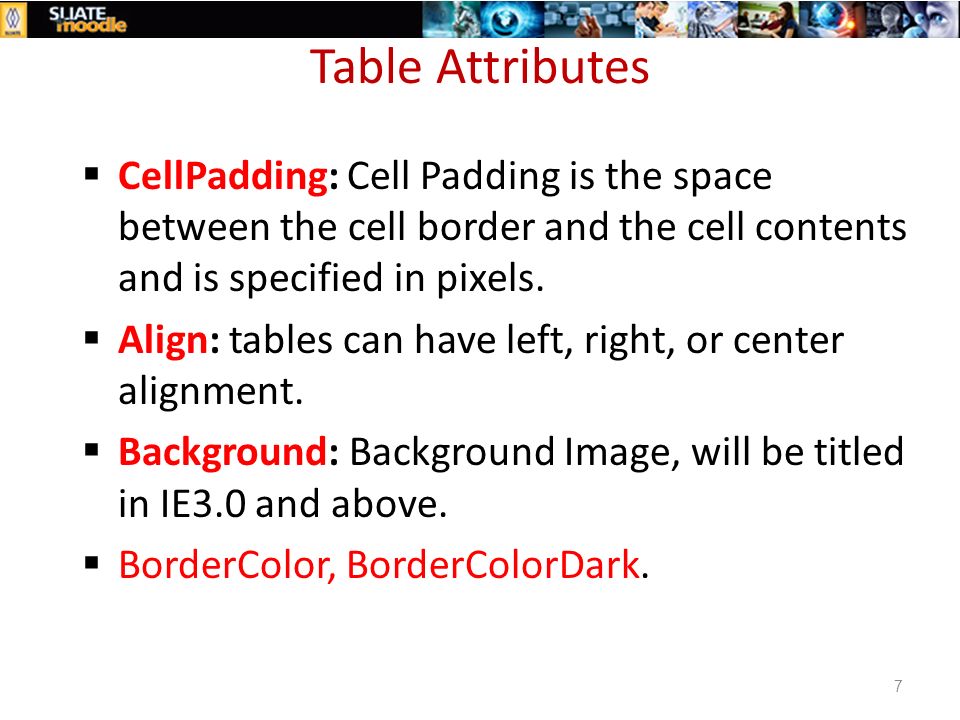 SLIATE moodle

Table Attributes

▪ CellPadding: Cell Padding is the space between the cell border and the cell contents and is specified in pixels.

▪ Align: tables can have left, right, or center alignment.

▪ Background: Background Image, will be titled in IE3.0 and above.

▪ BorderColor, BorderColorDark.

7